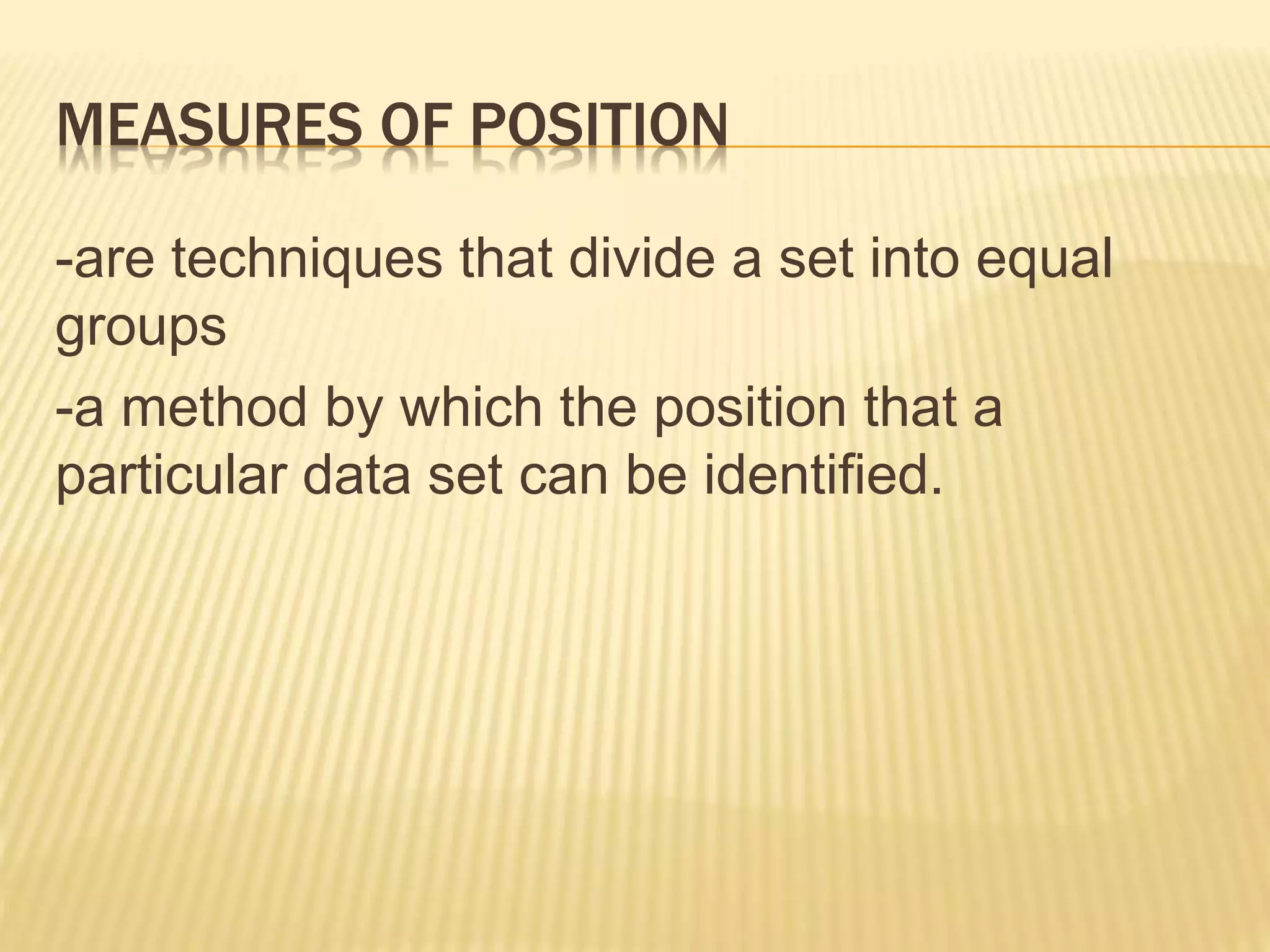 MEASURES OF POSITION

-are techniques that divide a set into equal groups

-a method by which the position that a particular data set can be identified.